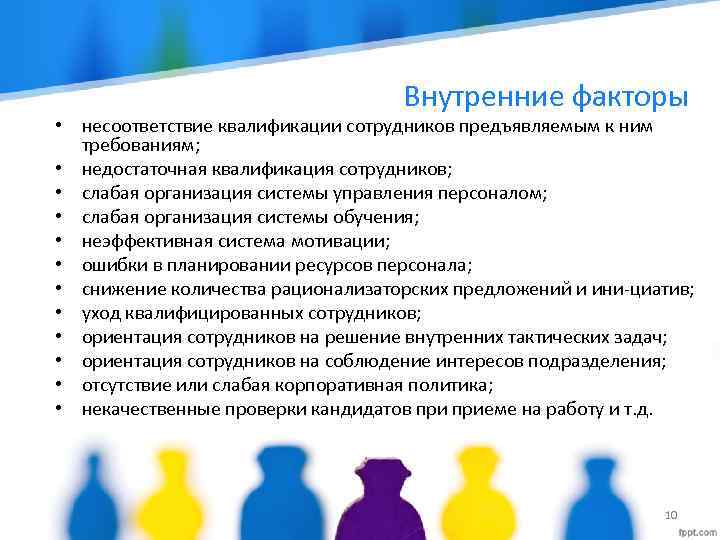 Внутренние факторы

• несоответствие квалификации сотрудников предъявляемым к ним требованиям;
• недостаточная квалификация сотрудников;
• слабая организация системы управления персоналом;
• слабая организация системы обучения;
• неэффективная система мотивации;
• ошибки в планировании ресурсов персонала;
• снижение количества рационализаторских предложений и ини-циатив;
• уход квалифицированных сотрудников;
• ориентация сотрудников на решение внутренних тактических задач;
• ориентация сотрудников на соблюдение интересов подразделения;
• отсутствие или слабая корпоративная политика;
• некачественные проверки кандидатов при приеме на работу и т.д.

10

fppt.com